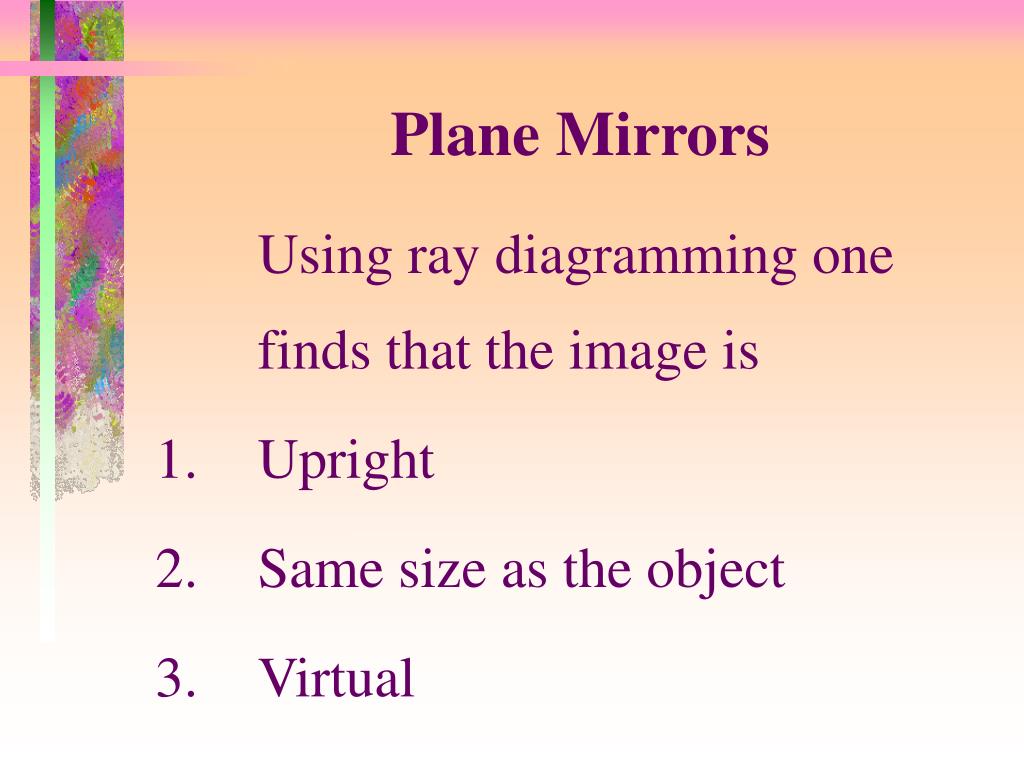 Plane Mirrors

Using ray diagramming one finds that the image is

1. Upright
2. Same size as the object
3. Virtual